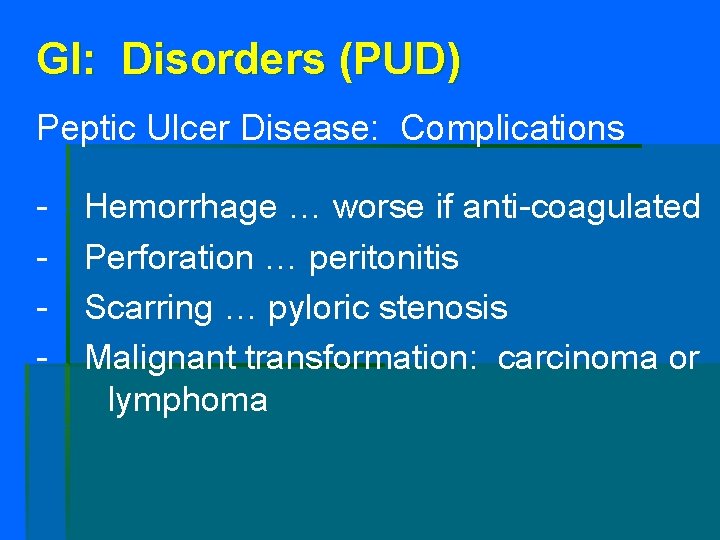 GI: Disorders (PUD)

Peptic Ulcer Disease: Complications

- Hemorrhage … worse if anti-coagulated
- Perforation … peritonitis
- Scarring … pyloric stenosis
- Malignant transformation: carcinoma or lymphoma